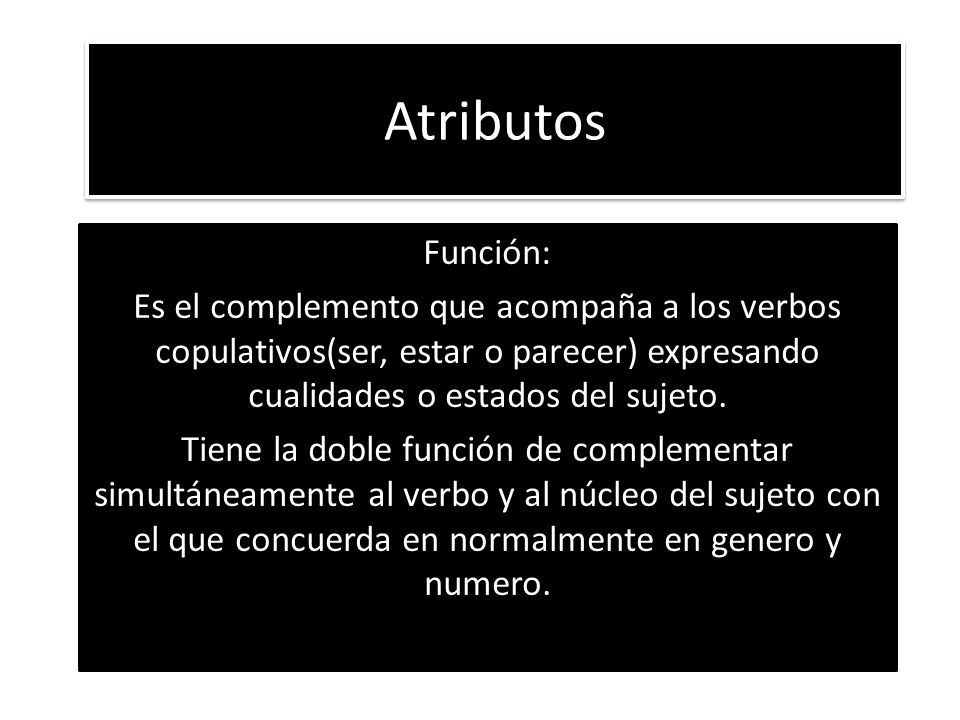 Atributos

Función:

Es el complemento que acompaña a los verbos copulativos(ser, estar o parecer) expresando cualidades o estados del sujeto.

Tiene la doble función de complementar simultáneamente al verbo y al núcleo del sujeto con el que concuerda en normalmente en genero y numero.